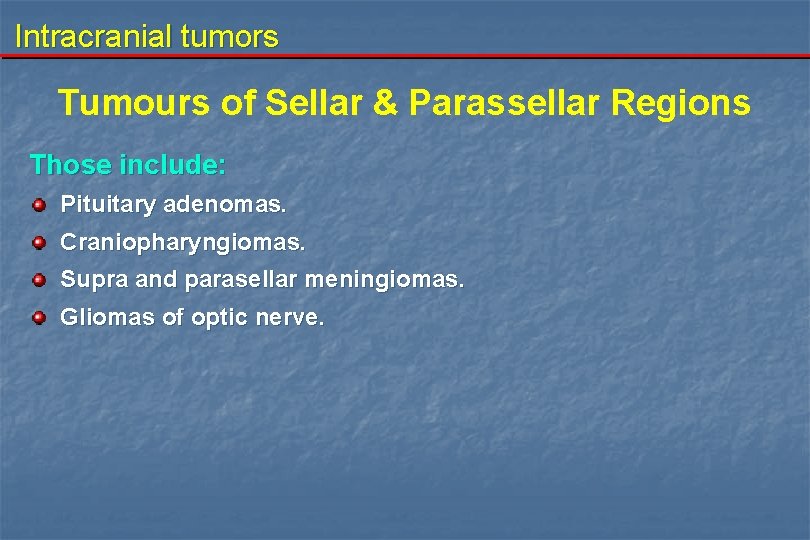 Intracranial tumors

Tumours of Sellar & Parassellar Regions

Those include:

- Pituitary adenomas.
- Craniopharyngiomas.
- Supra and parasellar meningiomas.
- Gliomas of optic nerve.